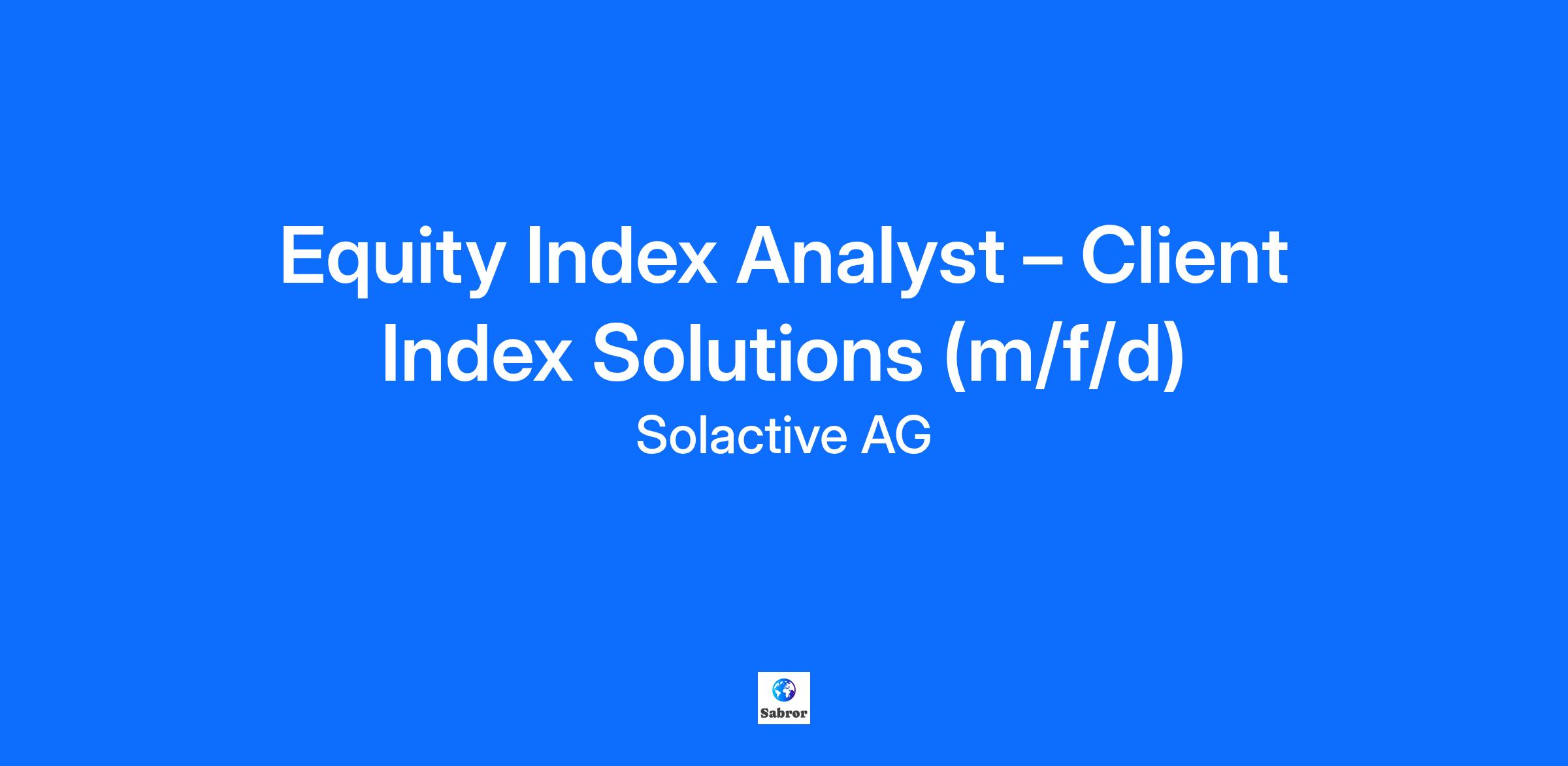 Equity Index Analyst – Client Index Solutions (m/f/d)
Solactive AG

Sabror